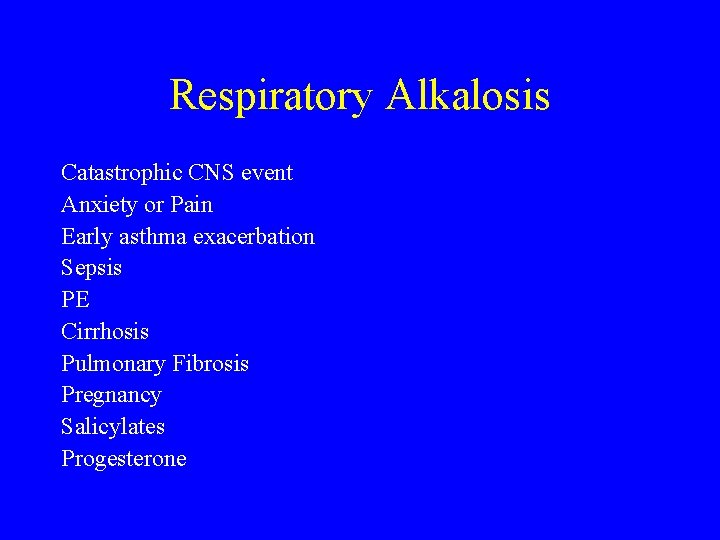 Respiratory Alkalosis

Catastrophic CNS event
Anxiety or Pain
Early asthma exacerbation
Sepsis
PE
Cirrhosis
Pulmonary Fibrosis
Pregnancy
Salicylates
Progesterone